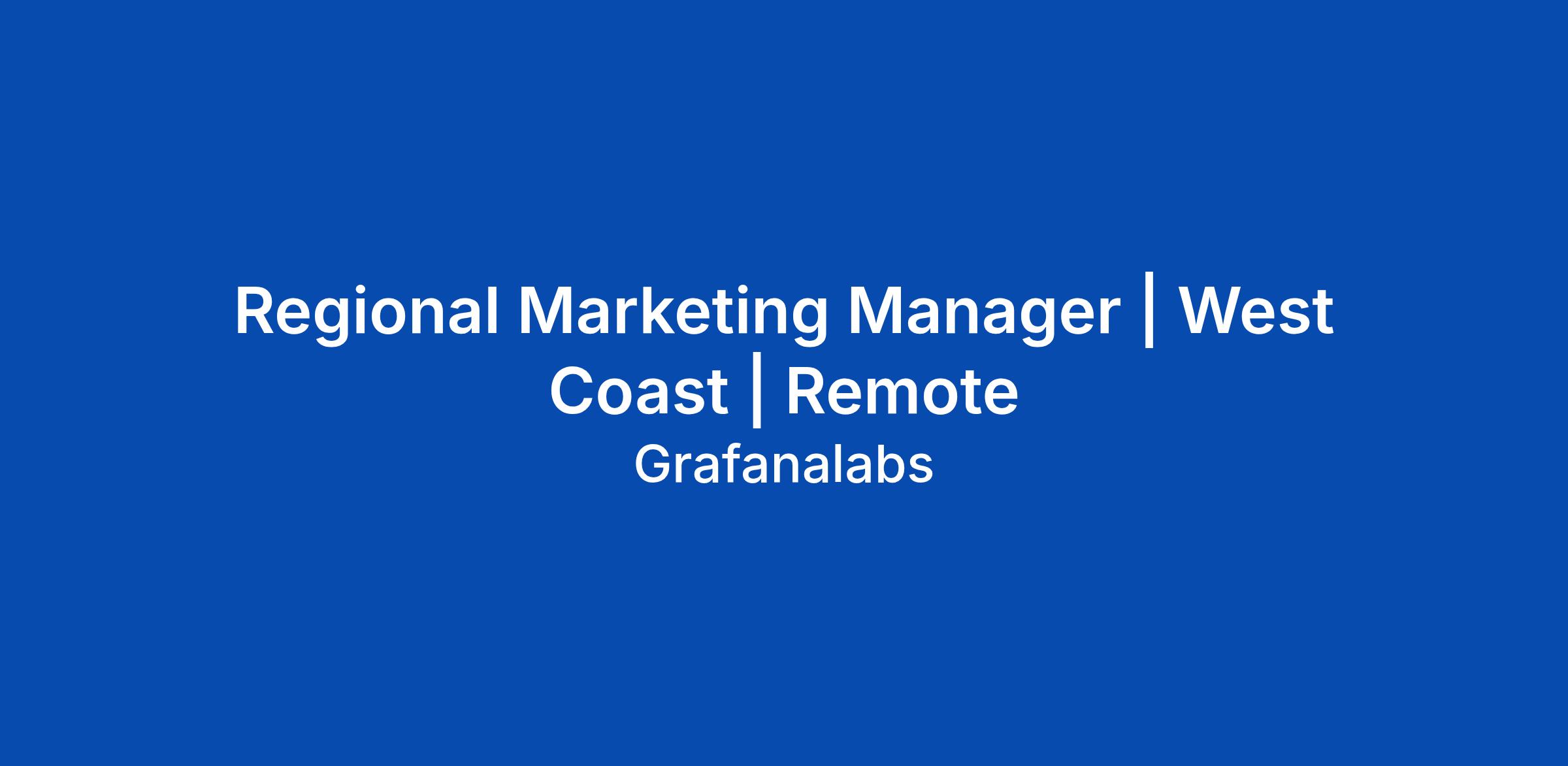 Regional Marketing Manager | West Coast | Remote

Grafanalabs